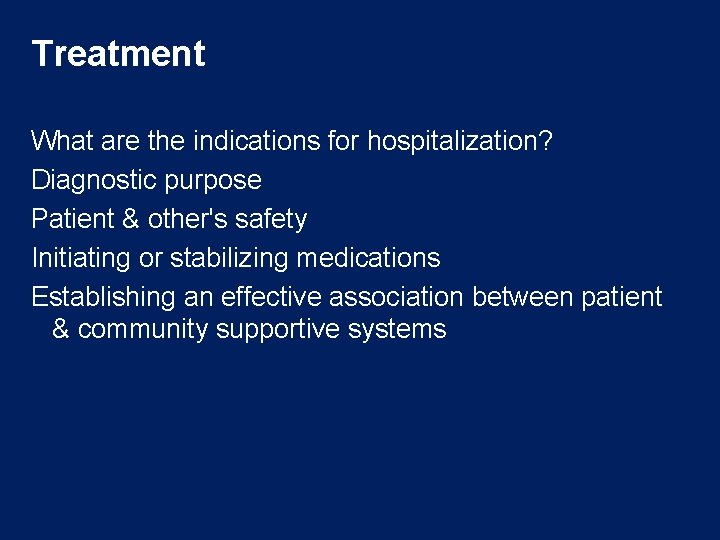 Treatment

What are the indications for hospitalization?

Diagnostic purpose

Patient & other's safety

Initiating or stabilizing medications

Establishing an effective association between patient & community supportive systems